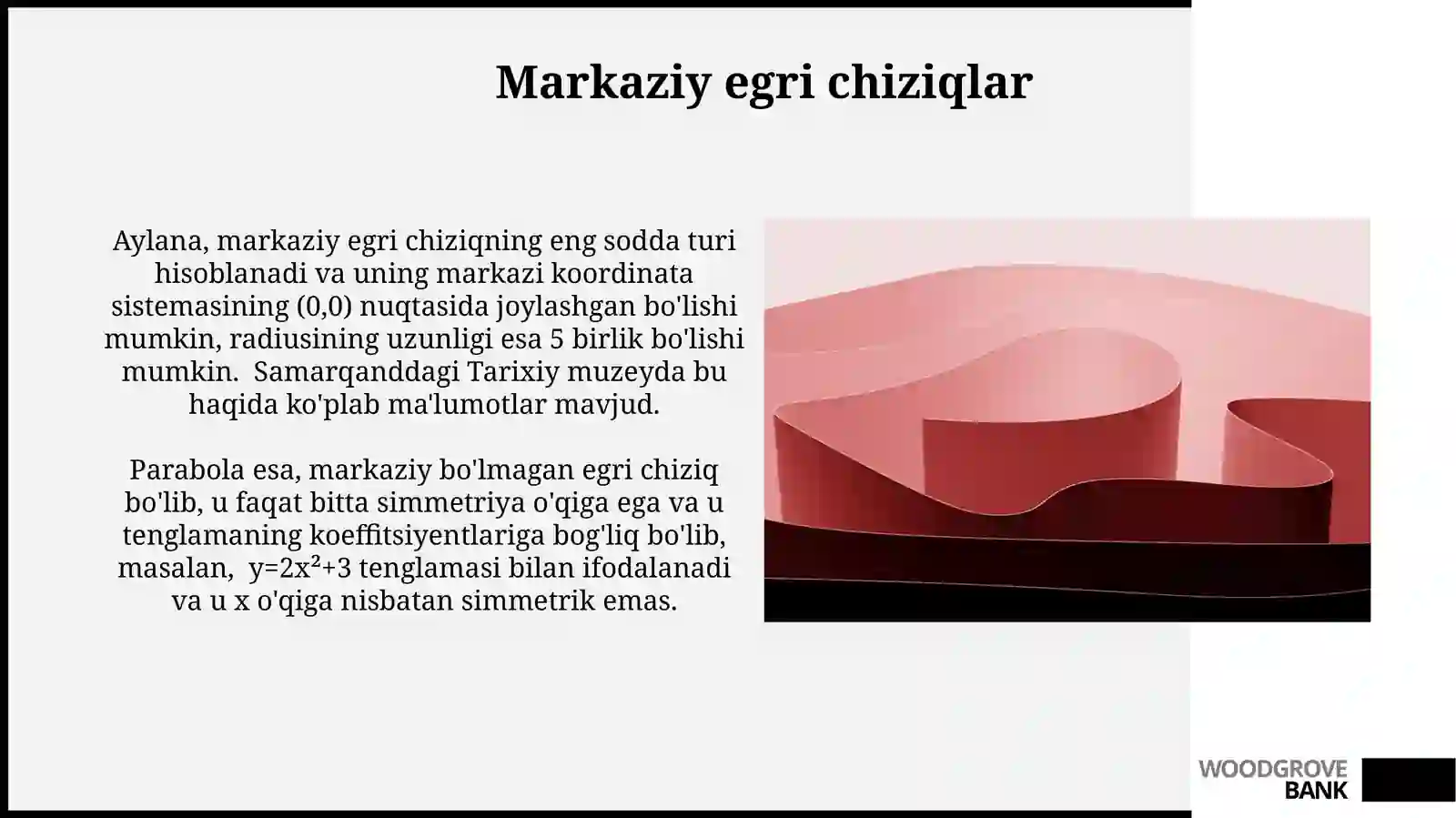 Markaziy egri chiziqlar

Aylana, markaziy egri chiziqning eng sodda turi hisoblanadi va uning markazi koordinata sistemasining (0,0) nuqtasida joylashgan bo'lishi mumkin, radiusining uzunligi esa 5 birlik bo'lishi mumkin.  Samarqanddagi Tarixiy muzeyda bu haqida ko'plab ma'lumotlar mavjud.

Parabola esa, markaziy bo'lmagan egri chiziq bo'lib, u faqat bitta simmetriya o'qiga ega va u tenglamaning koeffitsiyentlariga bog'liq bo'lib, masalan,  $y=2x^2+3$ tenglamasi bilan ifodalanadi va u x o'qiga nisbatan simmetrik emas.

WOODGROVE BANK